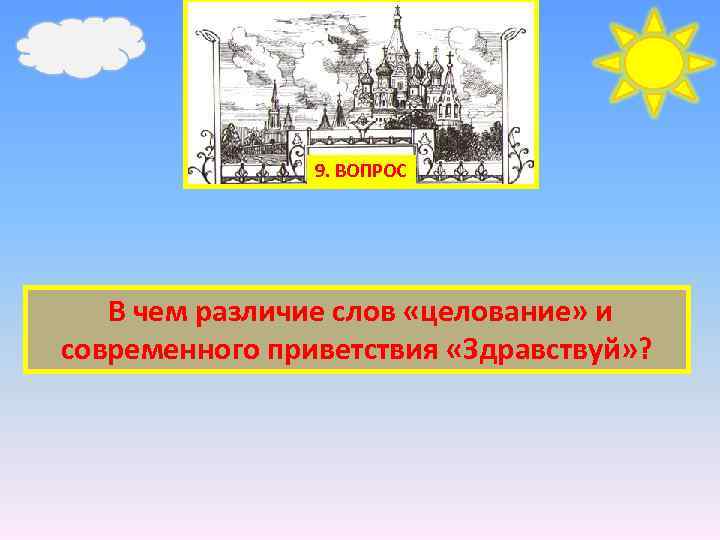 9. ВОПРОС

В чем различие слов «целование» и современного приветствия «Здравствуй»?